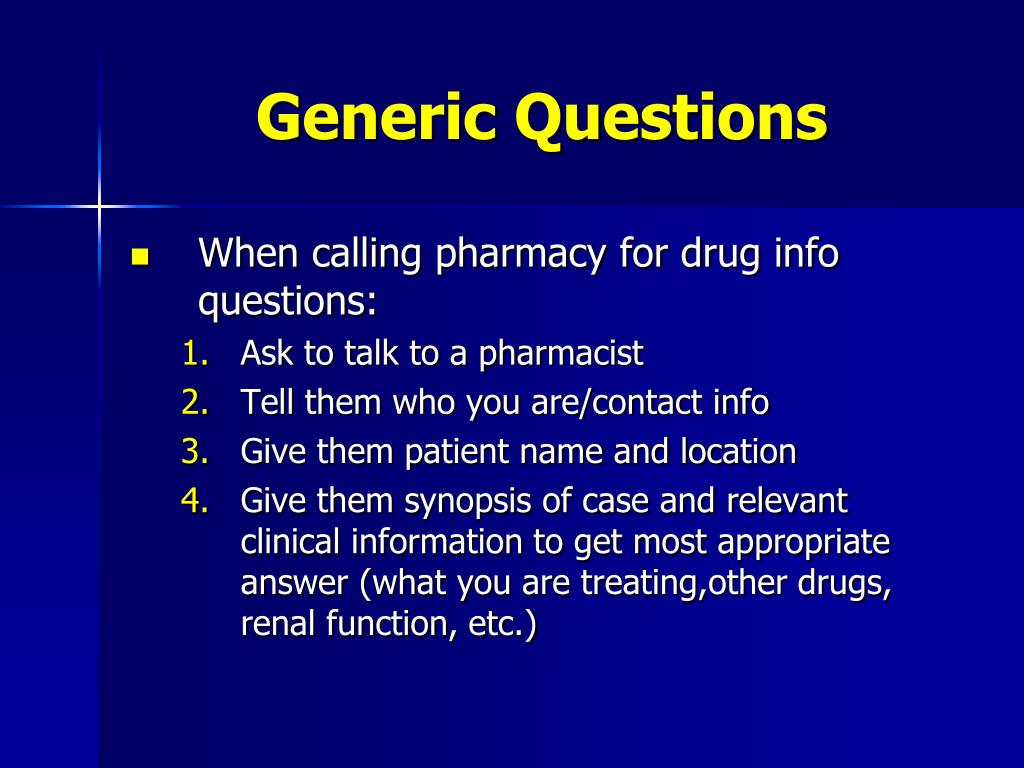 Generic Questions

When calling pharmacy for drug info questions:

1. Ask to talk to a pharmacist
2. Tell them who you are/contact info
3. Give them patient name and location
4. Give them synopsis of case and relevant clinical information to get most appropriate answer (what you are treating,other drugs, renal function, etc.)